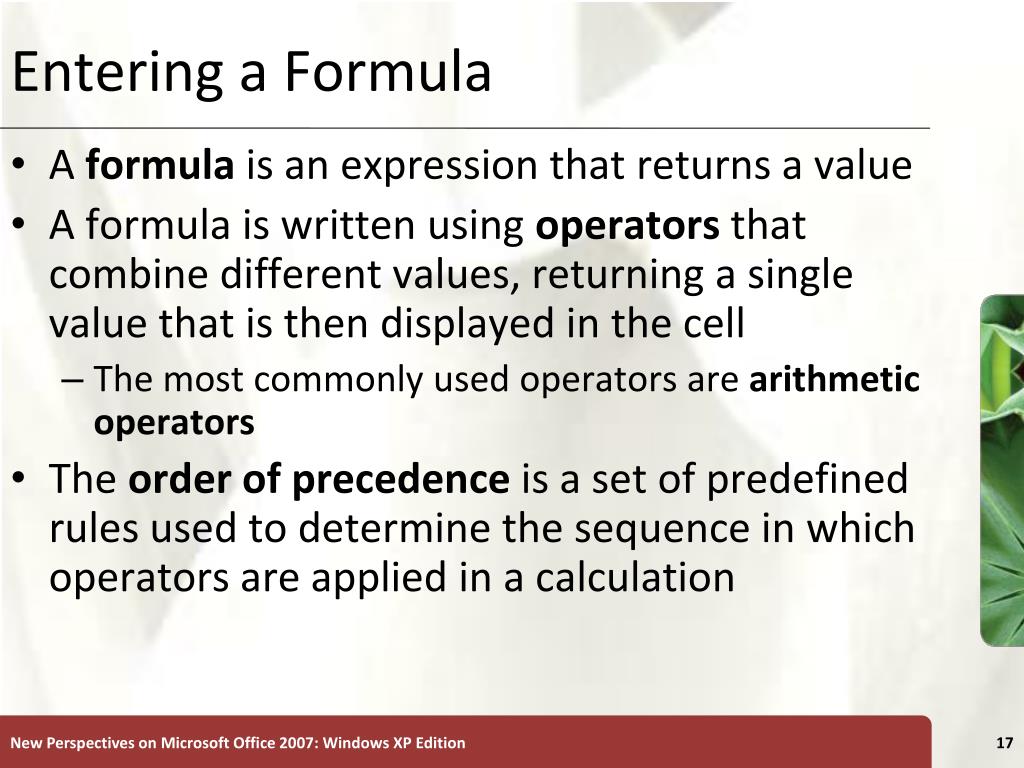 Entering a Formula

• A formula is an expression that returns a value
• A formula is written using operators that combine different values, returning a single value that is then displayed in the cell
– The most commonly used operators are arithmetic operators
• The order of precedence is a set of predefined rules used to determine the sequence in which operators are applied in a calculation

New Perspectives on Microsoft Office 2007: Windows XP Edition

17